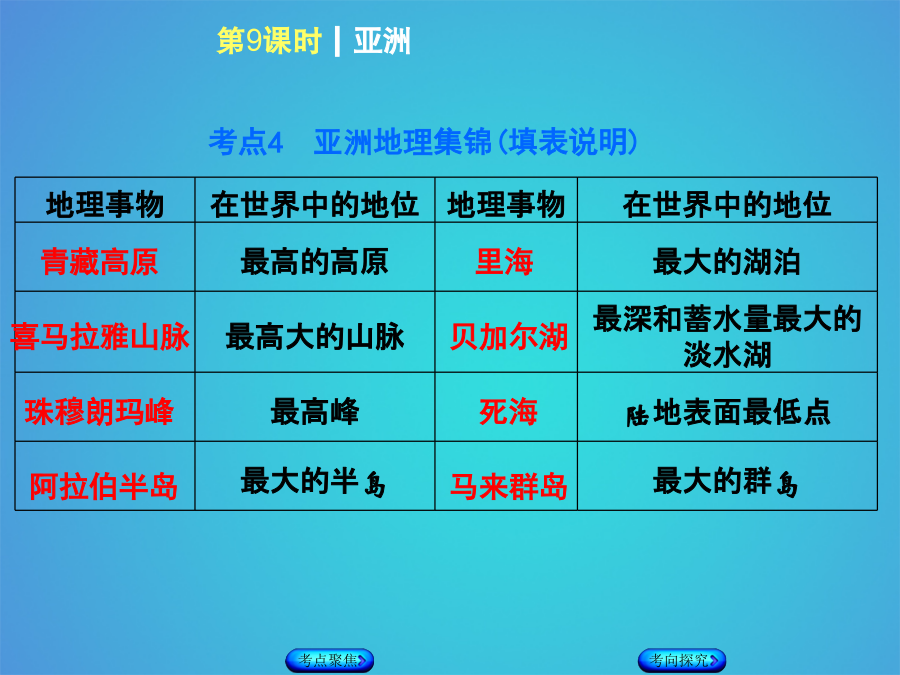 第9课时 | 亚洲

考点4　亚洲地理集锦(填表说明)

| 地理事物 | 在世界中的地位 | 地理事物 | 在世界中的地位 |
|---|---|---|---|
| 青藏高原 | 最高的高原 | 里海 | 最大的湖泊 |
| 喜马拉雅山脉 | 最高大的山脉 | 贝加尔湖 | 最深和蓄水量最大的淡水湖 |
| 珠穆朗玛峰 | 最高峰 | 死海 | 陆地表面最低点 |
| 阿拉伯半岛 | 最大的半岛 | 马来群岛 | 最大的群岛 |

考点聚焦

考向探究